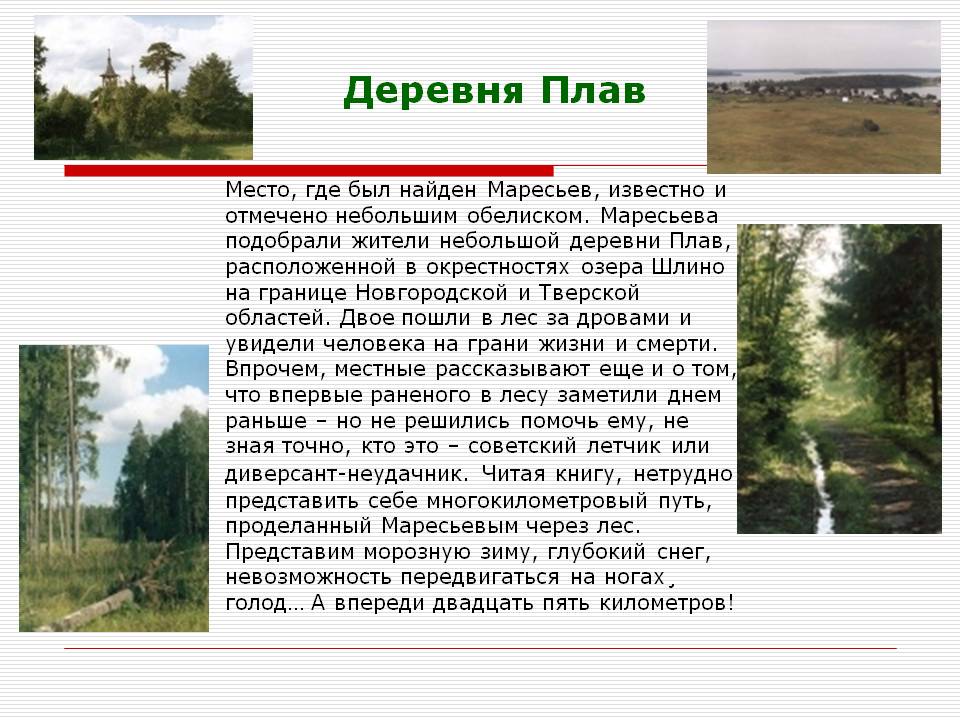 Деревня Плав

Место, где был найден Маресьев, известно и отмечено небольшим обелиском. Маресьева подобрали жители небольшой деревни Плав, расположенной в окрестностях озера Шлино на границе Новгородской и Тверской областей. Двое пошли в лес за дровами и увидели человека на грани жизни и смерти. Впрочем, местные рассказывают еще и о том, что впервые раненого в лесу заметили днем раньше – но не решились помочь ему, не зная точно, кто это – советский летчик или диверсант-неудачник. Читая книгу, нетрудно представить себе многокилометровый путь, проделанный Маресьевым через лес. Представим морозную зиму, глубокий снег, невозможность передвигаться на ногах, голод… А впереди двадцать пять километров!